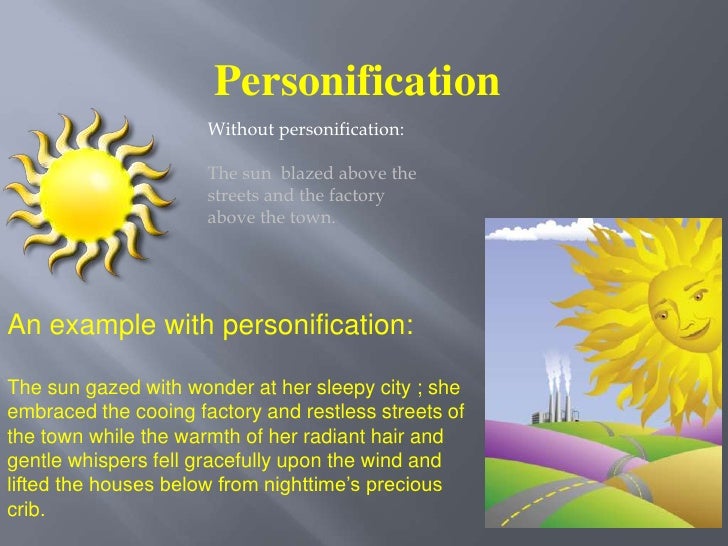 Personification

Without personification:

The sun  blazed above the streets and the factory above the town.

An example with personification:

The sun gazed with wonder at her sleepy city ; she embraced the cooing factory and restless streets of the town while the warmth of her radiant hair and gentle whispers fell gracefully upon the wind and lifted the houses below from nighttime's precious crib.